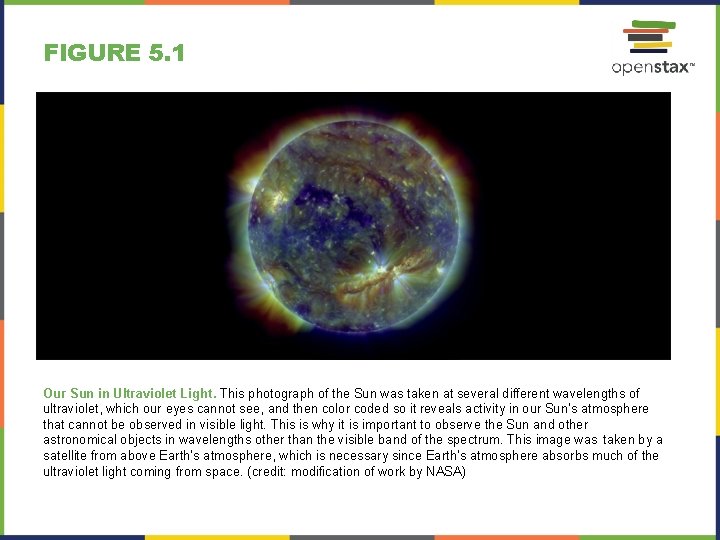 FIGURE 5.1

openstax™

Our Sun in Ultraviolet Light. This photograph of the Sun was taken at several different wavelengths of ultraviolet, which our eyes cannot see, and then color coded so it reveals activity in our Sun's atmosphere that cannot be observed in visible light. This is why it is important to observe the Sun and other astronomical objects in wavelengths other than the visible band of the spectrum. This image was taken by a satellite from above Earth's atmosphere, which is necessary since Earth's atmosphere absorbs much of the ultraviolet light coming from space. (credit: modification of work by NASA)